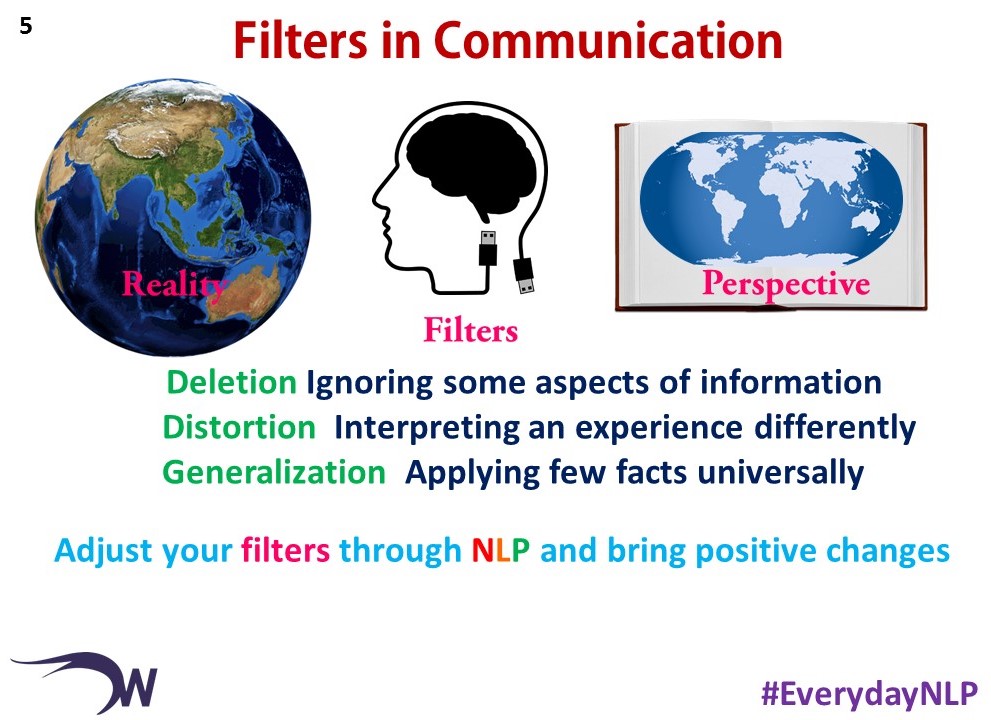 5

Filters in Communication

Reality

Filters

Perspective

Deletion Ignoring some aspects of information
Distortion Interpreting an experience differently
Generalization Applying few facts universally

Adjust your filters through NLP and bring positive changes

W

#EverydayNLP